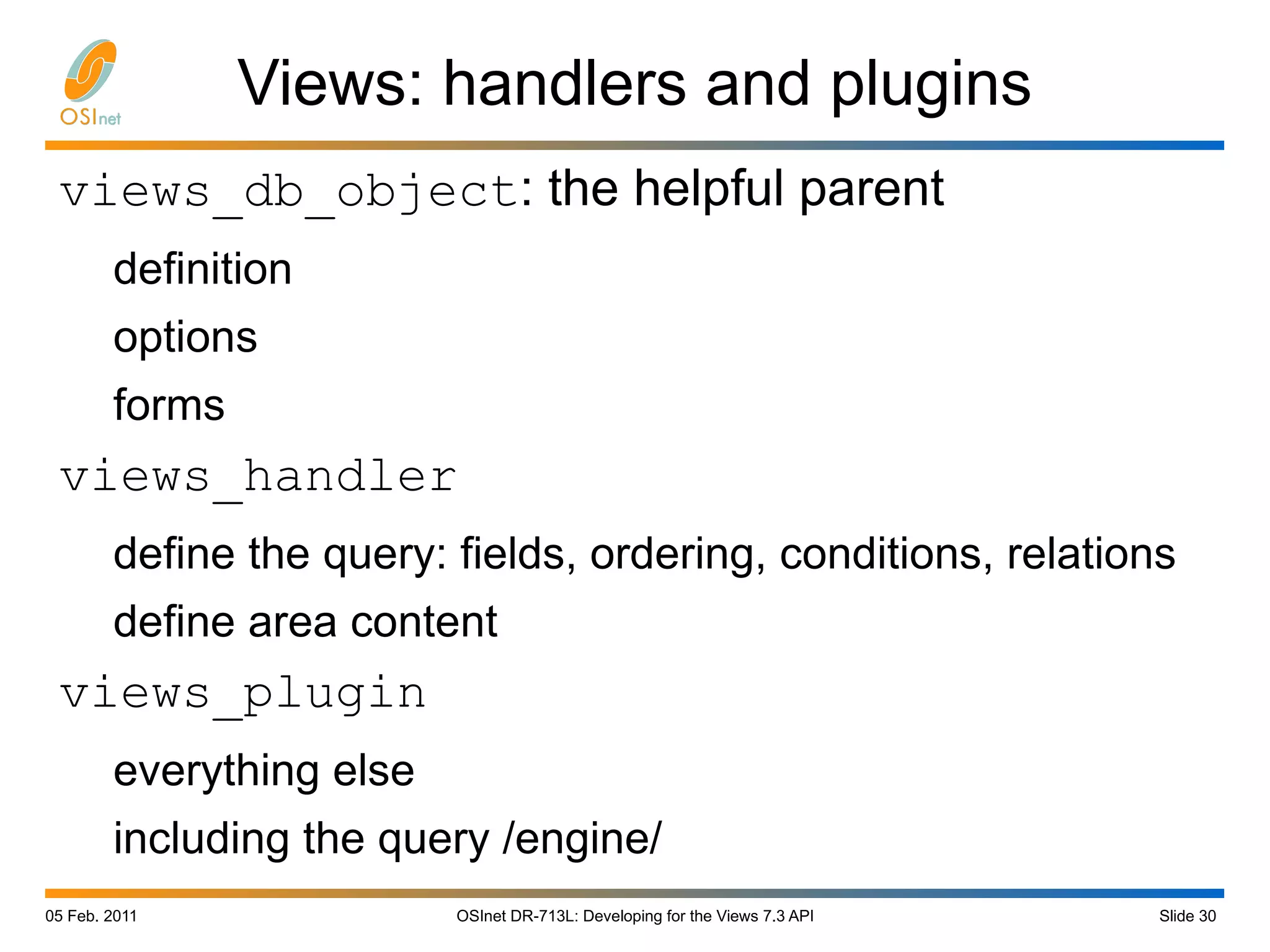 OSInet

Views: handlers and plugins

views_db_object: the helpful parent

definition

options

forms

views_handler

define the query: fields, ordering, conditions, relations

define area content

views_plugin

everything else

including the query /engine/

05 Feb. 2011

OSInet DR-713L: Developing for the Views 7.3 API

Slide 30